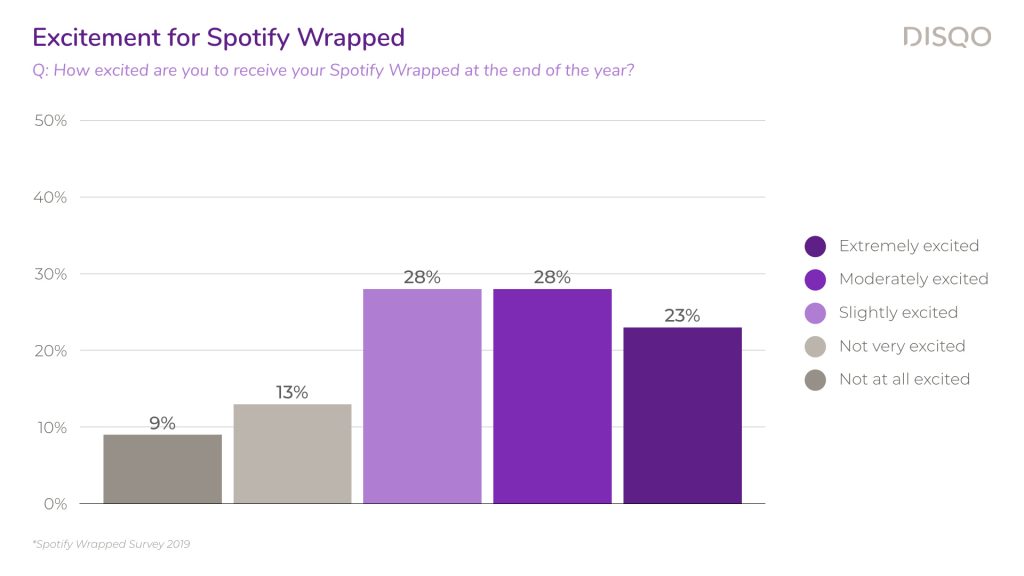 Excitement for Spotify Wrapped

DISQO

Q: How excited are you to receive your Spotify Wrapped at the end of the year?

50%
40%
30%
20%
10%
0%

9%
13%
28%
28%
23%

Extremely excited
Moderately excited
Slightly excited
Not very excited
Not at all excited

*Spotify Wrapped Survey 2019